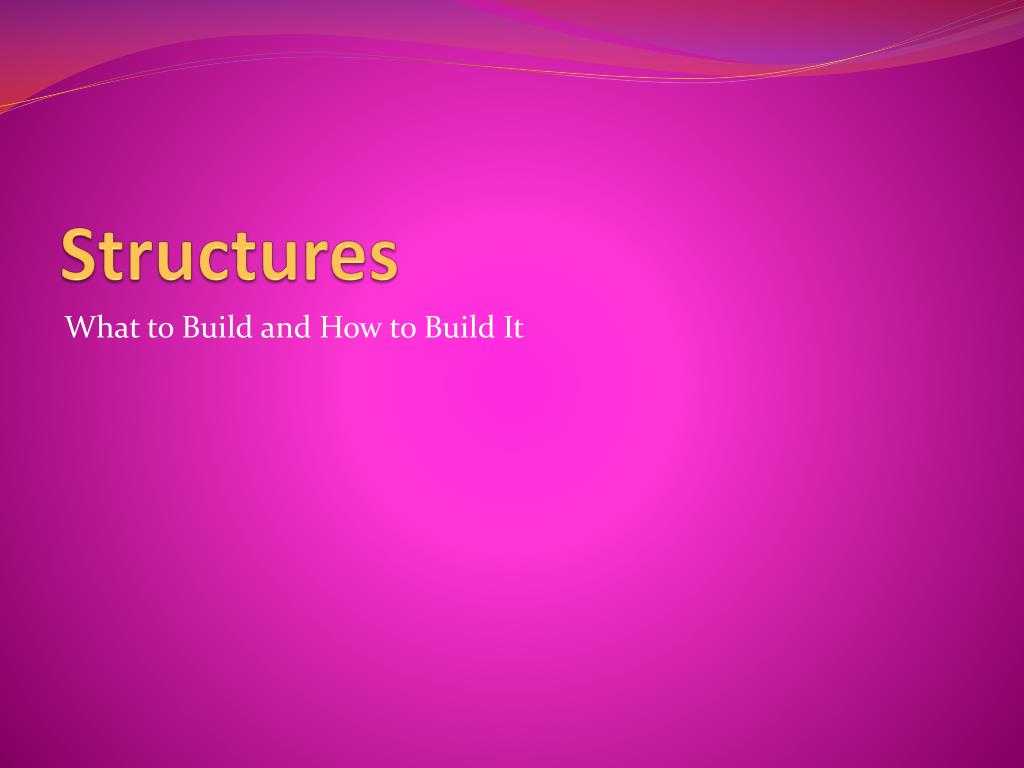 Structures

What to Build and How to Build It